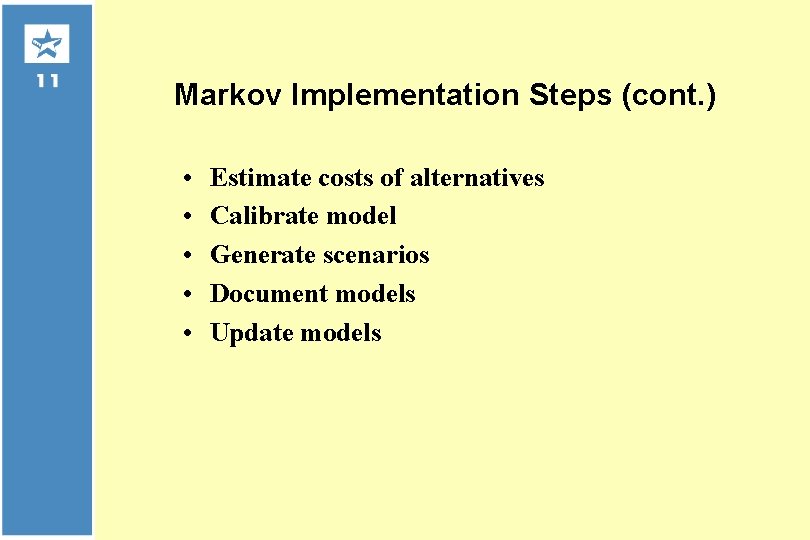 11

Markov Implementation Steps (cont.)

• Estimate costs of alternatives
• Calibrate model
• Generate scenarios
• Document models
• Update models